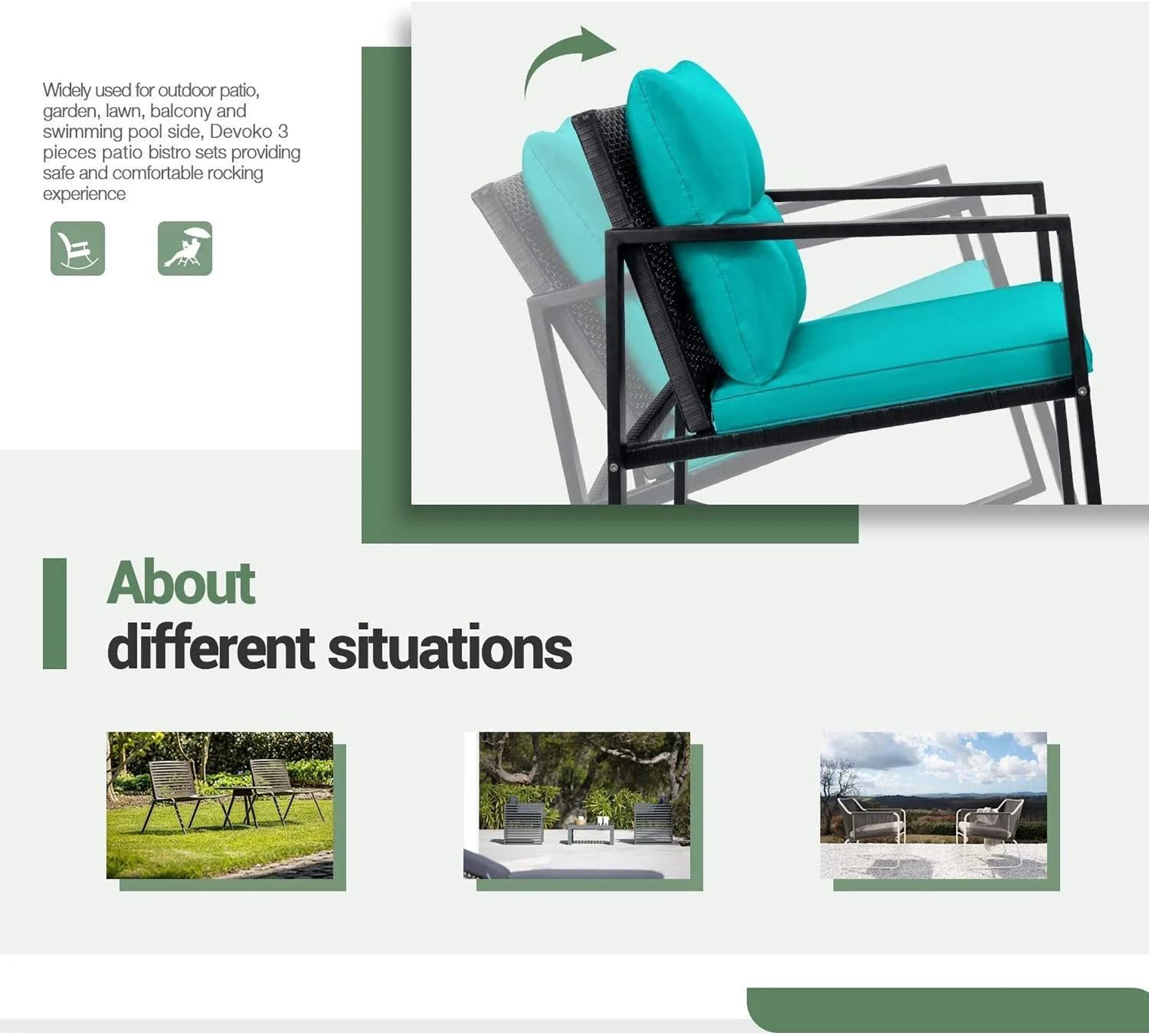 Widely used for outdoor patio, garden, lawn, balcony and swimming pool side, Devoko 3 pieces patio bistro sets providing safe and comfortable rocking experience

About
different situations